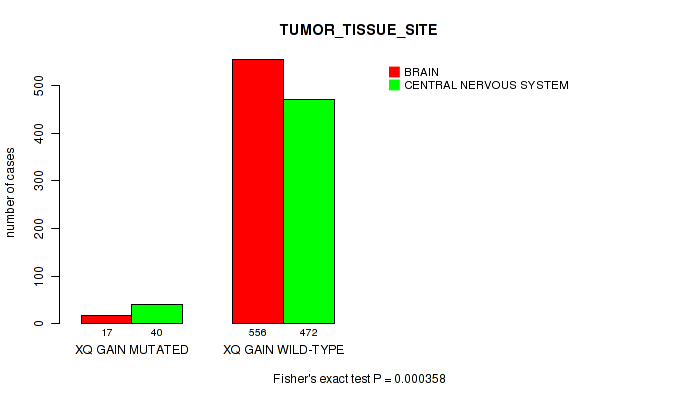 TUMOR_TISSUE_SITE

BRAIN
CENTRAL NERVOUS SYSTEM

number of cases

0
100
200
300
400
500

17 40
XQ GAIN MUTATED

556 472
XQ GAIN WILD-TYPE

Fisher's exact test P = 0.000358